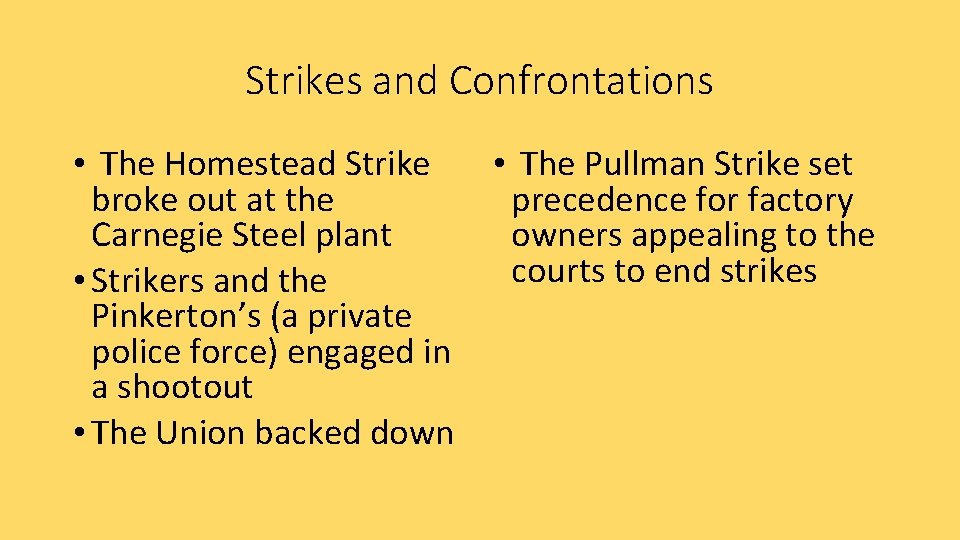 Strikes and Confrontations

• The Homestead Strike broke out at the Carnegie Steel plant
• Strikers and the Pinkerton’s (a private police force) engaged in a shootout
• The Union backed down

• The Pullman Strike set precedence for factory owners appealing to the courts to end strikes